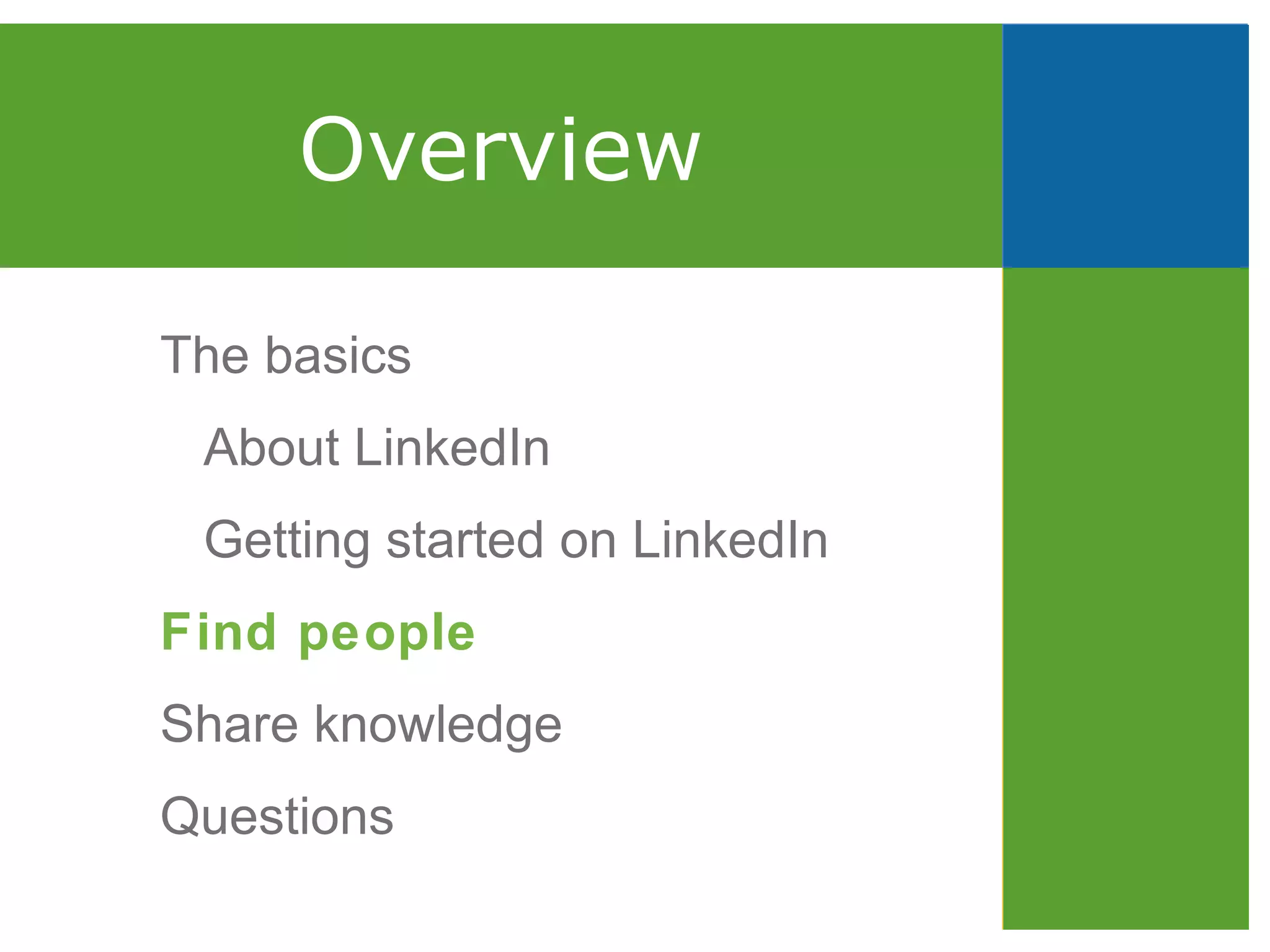 Overview

The basics

About LinkedIn

Getting started on LinkedIn

Find people

Share knowledge

Questions